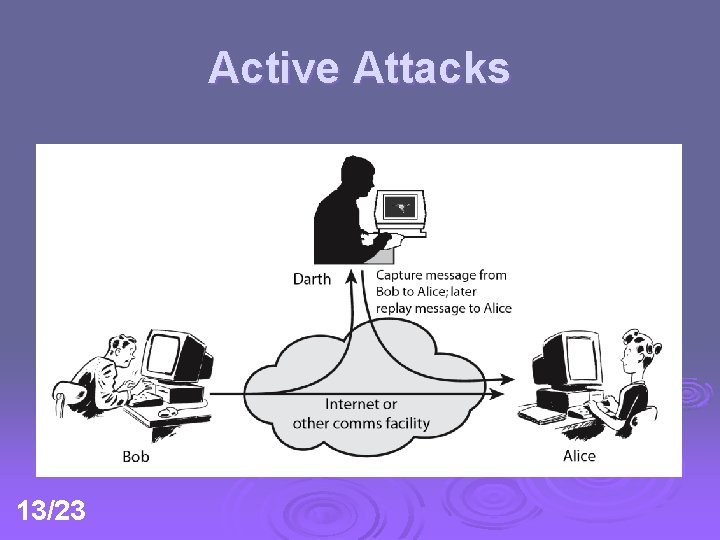 Active Attacks

Darth

Capture message from Bob to Alice; later replay message to Alice

Internet or other comms facility

Bob

Alice

13/23